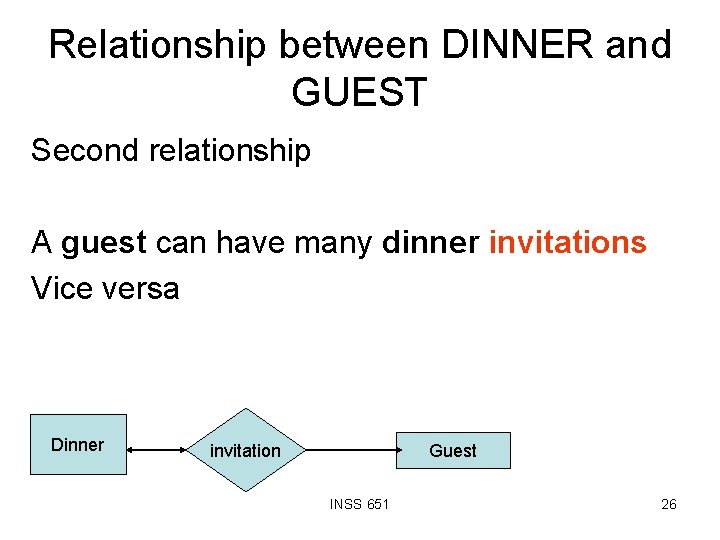 Relationship between DINNER and GUEST

Second relationship

A guest can have many dinner invitations
Vice versa

Dinner

invitation

Guest

INSS 651

26